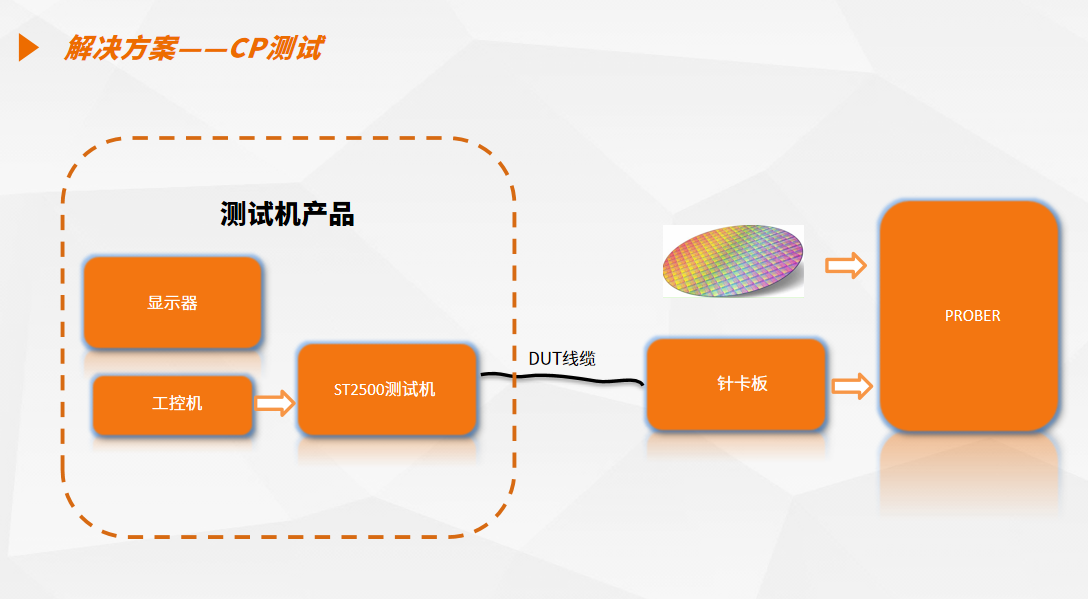 解决方案——CP测试

测试机产品

显示器

工控机

ST2500测试机

DUT线缆

针卡板

PROBER